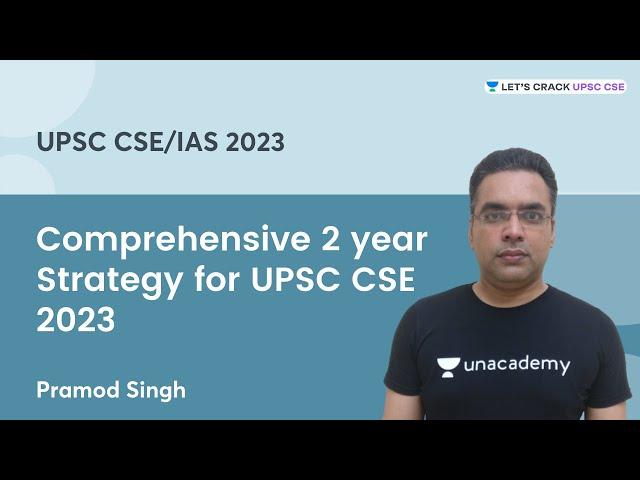 LET'S CRACK UPSC CSE

UPSC CSE/IAS 2023

Comprehensive 2 year Strategy for UPSC CSE 2023

Pramod Singh

unacademy